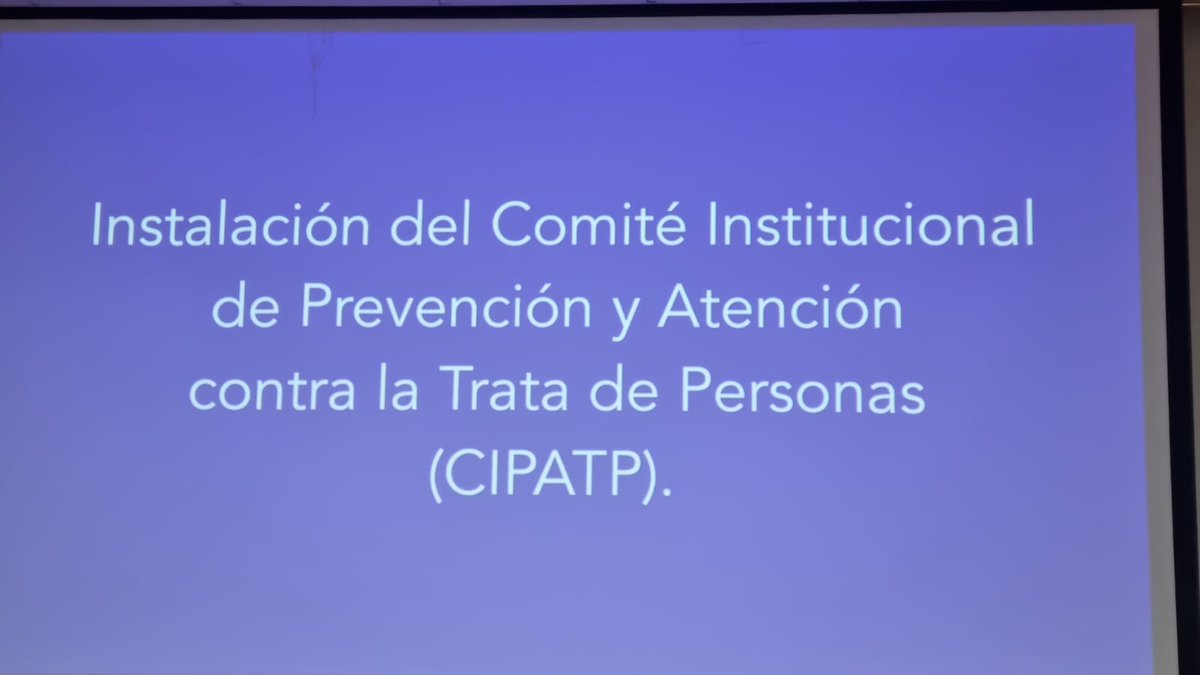 Instalación del Comité Institucional de Prevención y Atención contra la Trata de Personas (CIPATP).